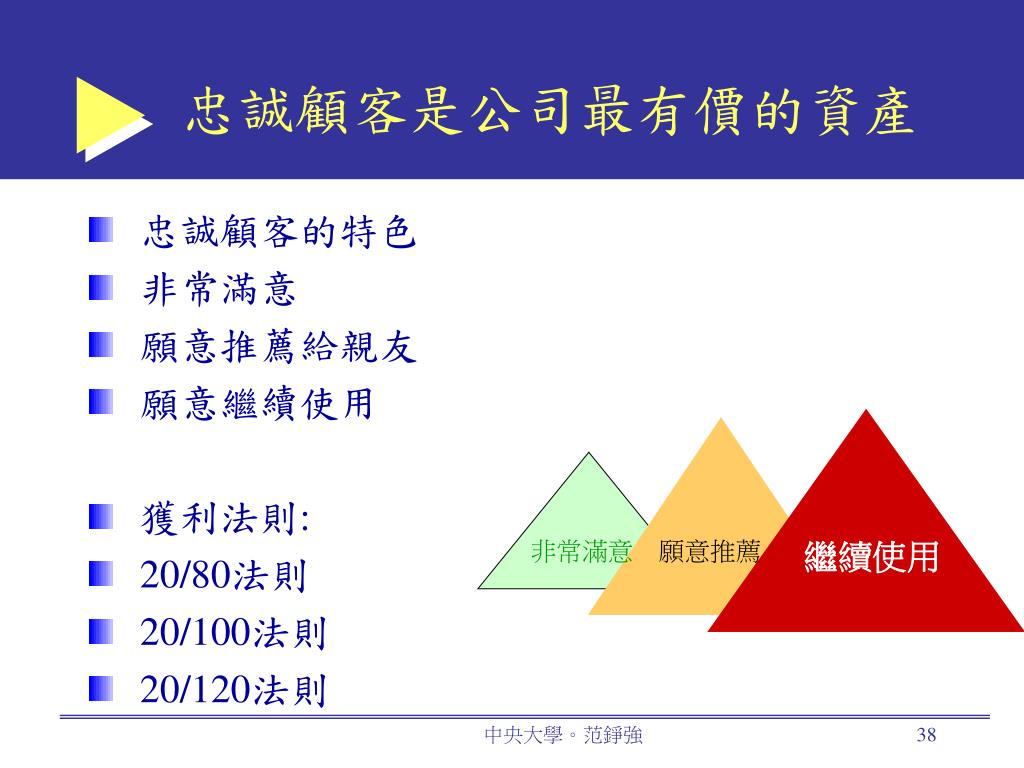 忠誠顧客是公司最有價的資產

忠誠顧客的特色
非常滿意
願意推薦給親友
願意繼續使用

獲利法則:
20/80法則
20/100法則
20/120法則

非常滿意
願意推薦
繼續使用

中央大學。范錚強
38